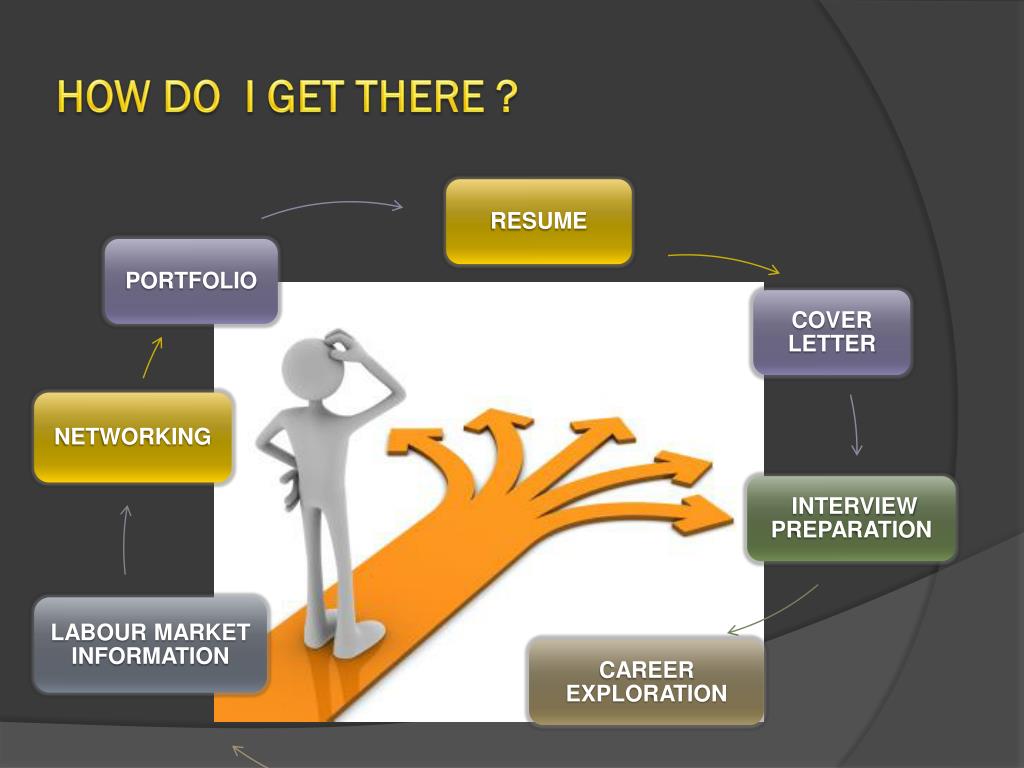 HOW DO I GET THERE ?

RESUME

COVER LETTER

INTERVIEW PREPARATION

CAREER EXPLORATION

LABOUR MARKET INFORMATION

NETWORKING

PORTFOLIO